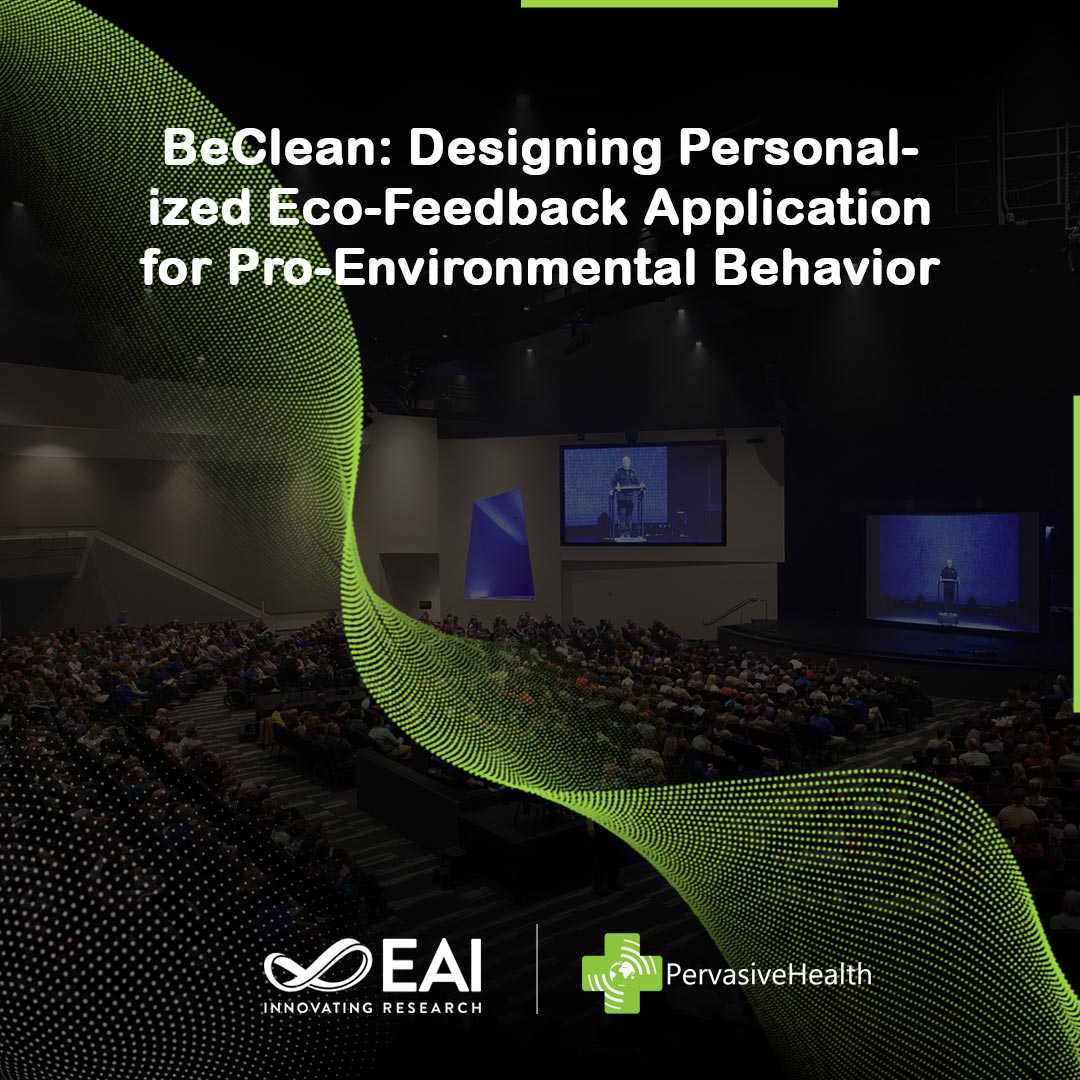 BeClean: Designing Personalized Eco-Feedback Application for Pro-Environmental Behavior

EAI
INNOVATING RESEARCH

PervasiveHealth